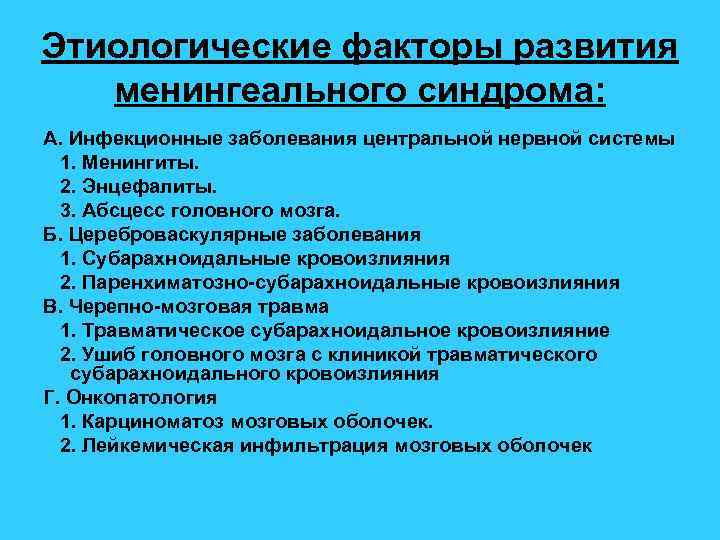 Этиологические факторы развития менингеального синдрома:

А. Инфекционные заболевания центральной нервной системы
1. Менингиты.
2. Энцефалиты.
3. Абсцесс головного мозга.
Б. Цереброваскулярные заболевания
1. Субарахноидальные кровоизлияния
2. Паренхиматозно-субарахноидальные кровоизлияния
В. Черепно-мозговая травма
1. Травматическое субарахноидальное кровоизлияние
2. Ушиб головного мозга с клиникой травматического субарахноидального кровоизлияния
Г. Онкопатология
1. Карциноматоз мозговых оболочек.
2. Лейкемическая инфильтрация мозговых оболочек